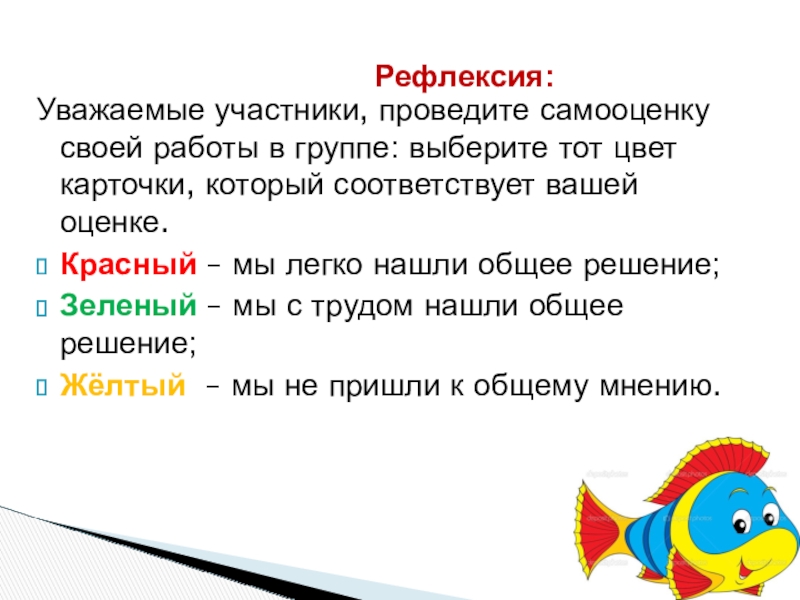 Рефлексия:

Уважаемые участники, проведите самооценку своей работы в группе: выберите тот цвет карточки, который соответствует вашей оценке.

Красный – мы легко нашли общее решение;

Зеленый – мы с трудом нашли общее решение;

Жёлтый – мы не пришли к общему мнению.